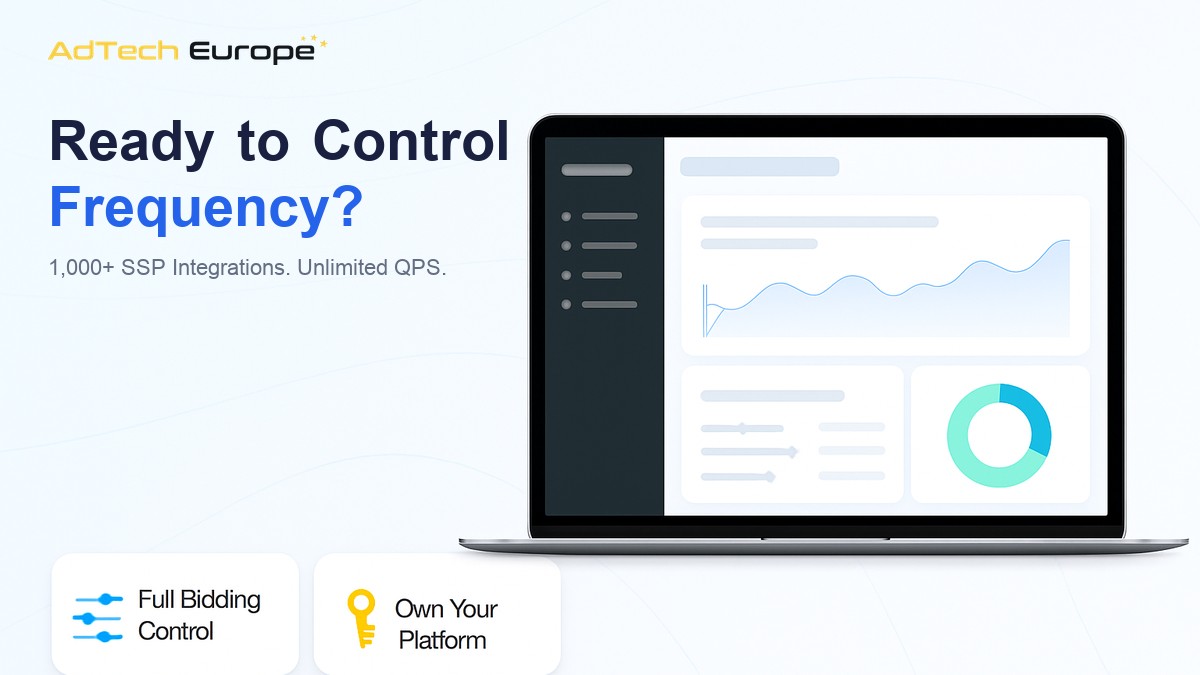 AdTech Europe

Ready to Control Frequency?

1,000+ SSP Integrations. Unlimited QPS.

Full Bidding Control

Own Your Platform